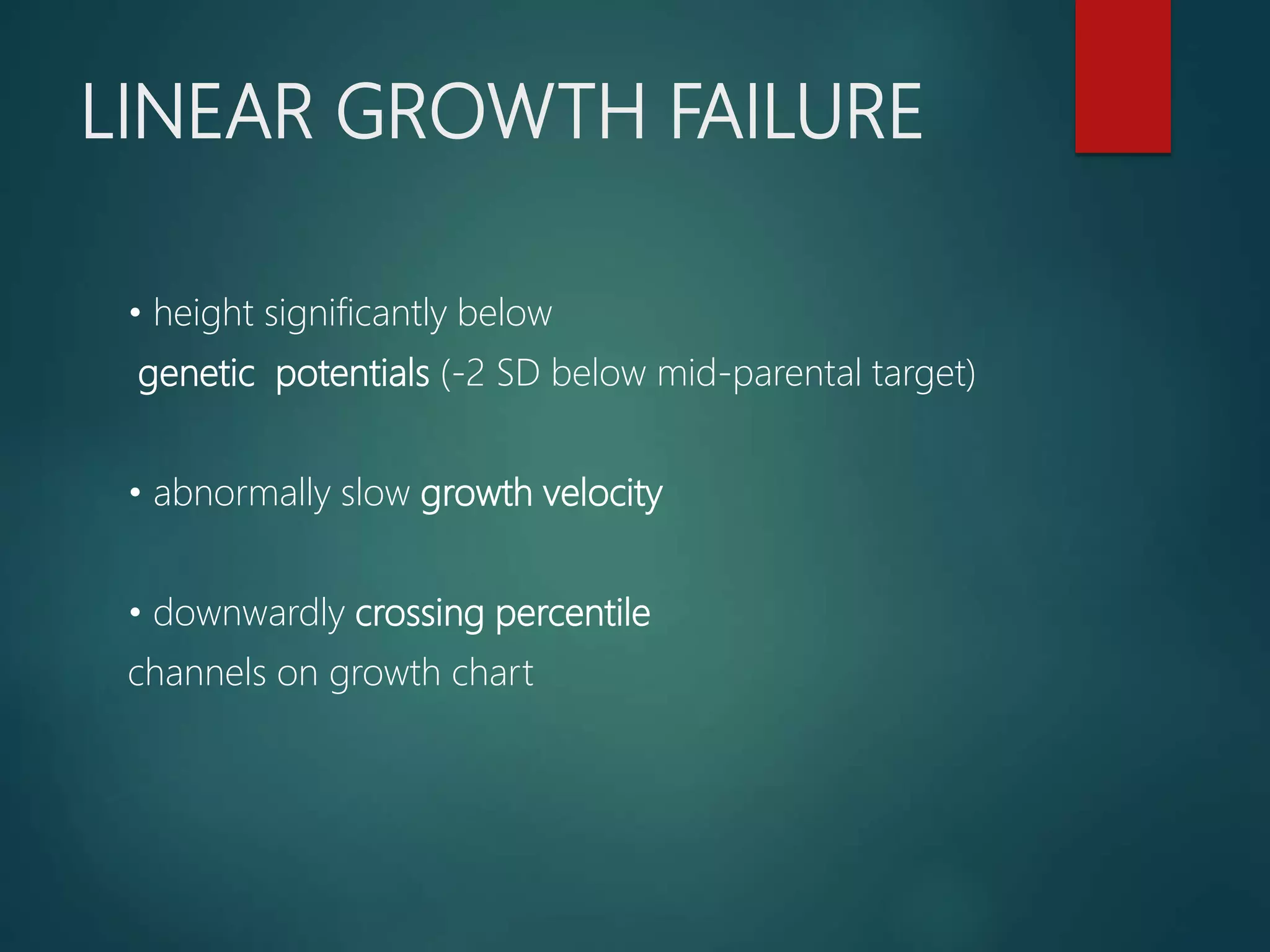 LINEAR GROWTH FAILURE

• height significantly below
genetic potentials (-2 SD below mid-parental target)

• abnormally slow growth velocity

• downwardly crossing percentile
channels on growth chart